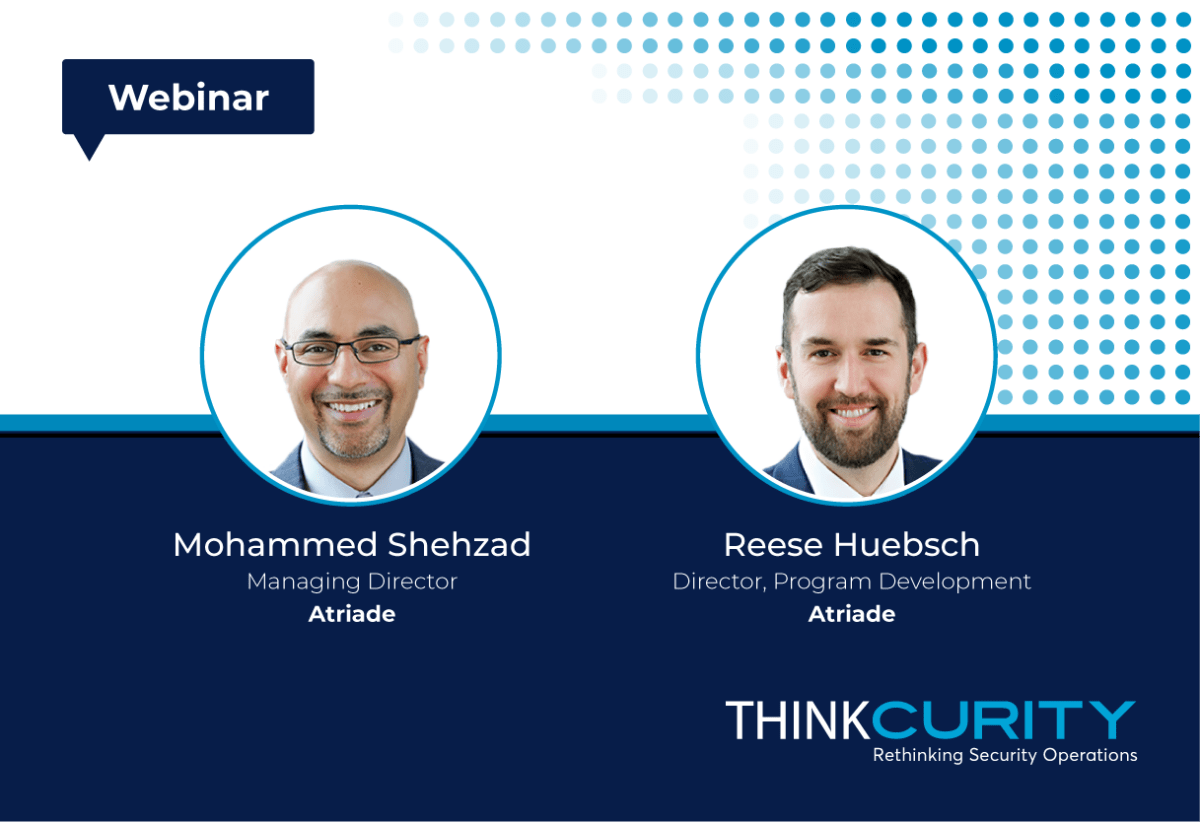 Webinar

Mohammed Shehzad
Managing Director
Atriade

Reese Huebsch
Director, Program Development
Atriade

THINKCURITY
Rethinking Security Operations